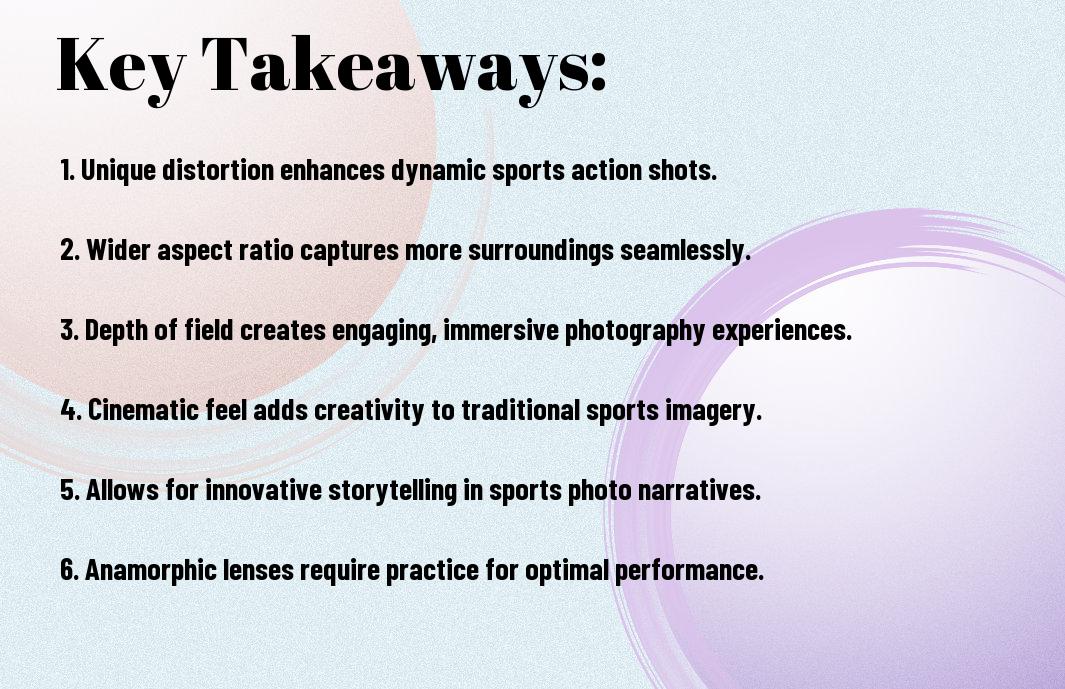 Key Takeaways:

1. Unique distortion enhances dynamic sports action shots.

2. Wider aspect ratio captures more surroundings seamlessly.

3. Depth of field creates engaging, immersive photography experiences.

4. Cinematic feel adds creativity to traditional sports imagery.

5. Allows for innovative storytelling in sports photo narratives.

6. Anamorphic lenses require practice for optimal performance.